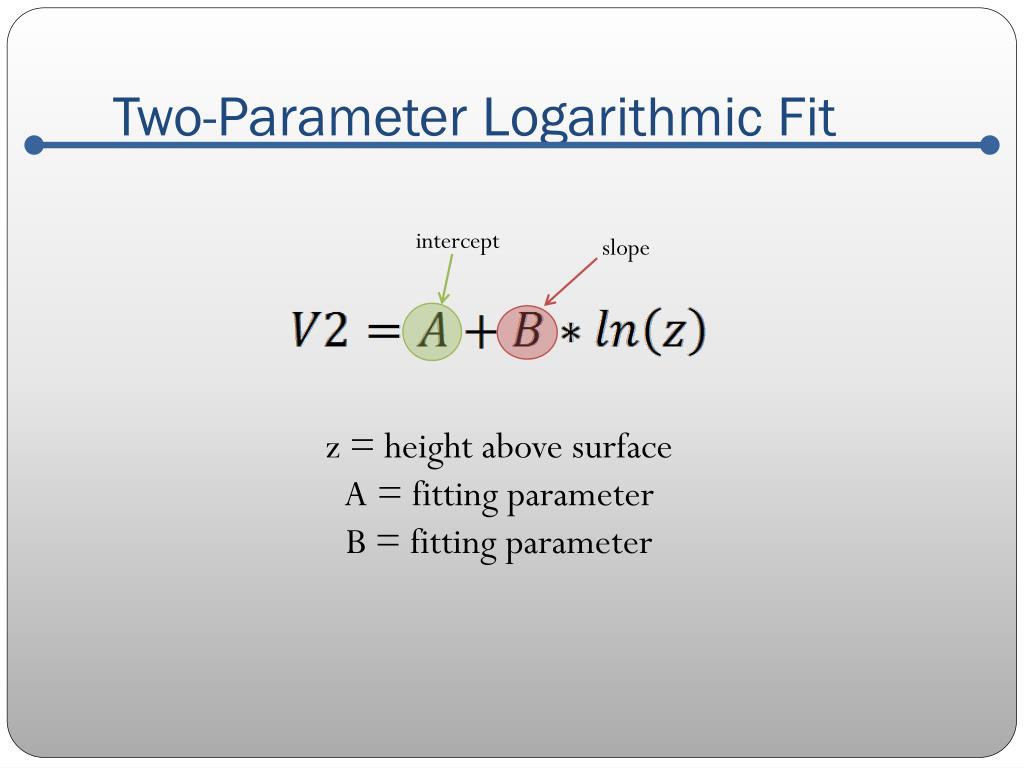 Two-Parameter Logarithmic Fit

intercept

slope

$V2 = A + B * ln(z)$

z = height above surface
A = fitting parameter
B = fitting parameter